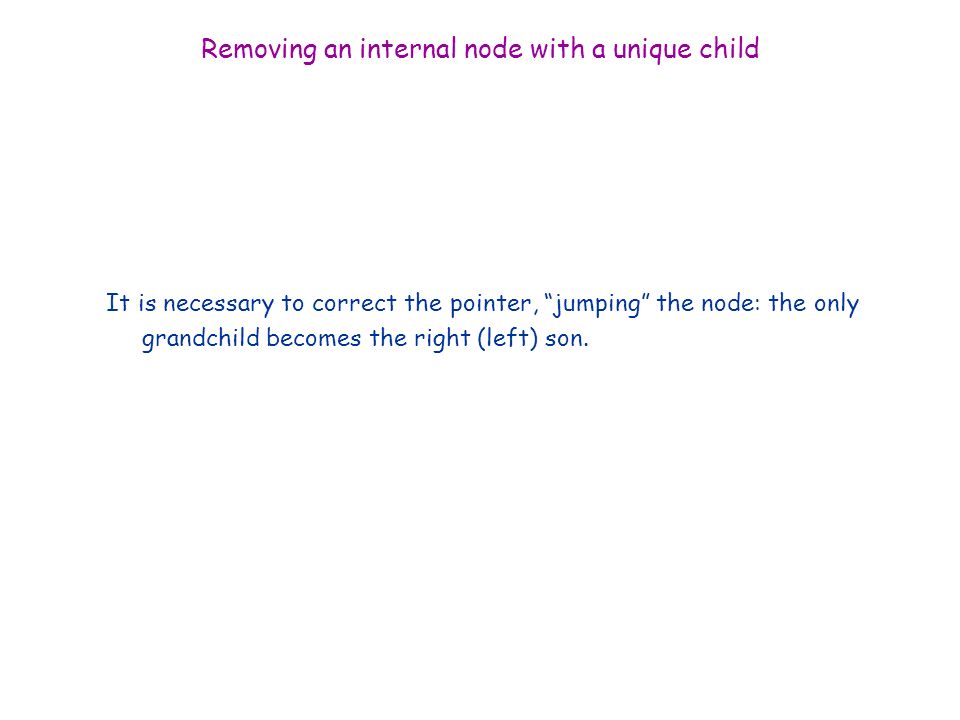 Removing an internal node with a unique child

It is necessary to correct the pointer, “jumping” the node: the only grandchild becomes the right (left) son.